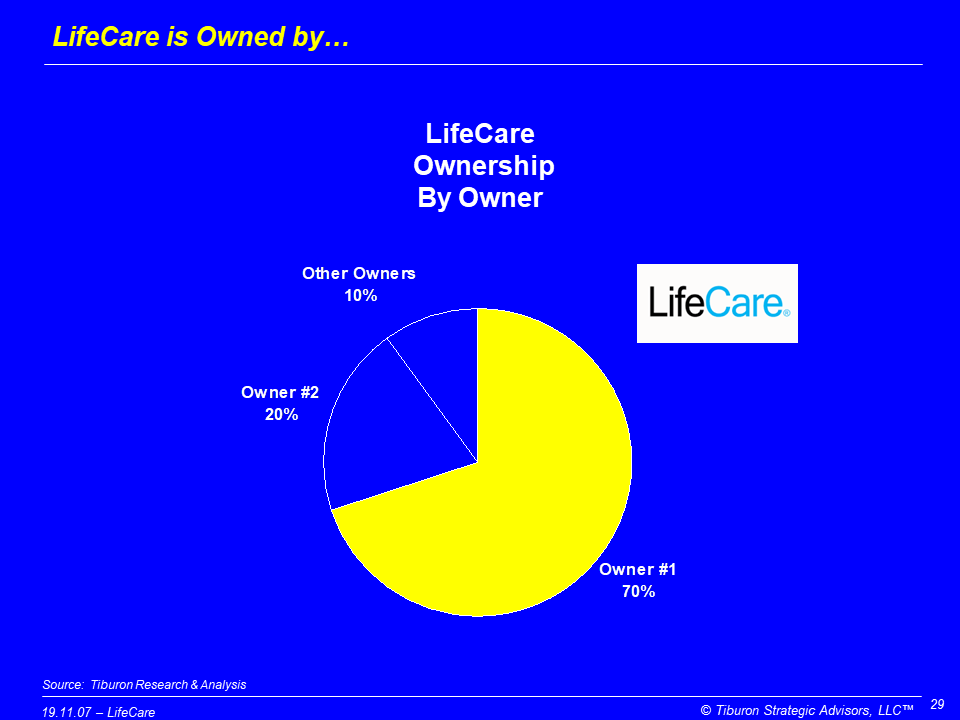 LifeCare is Owned by…

LifeCare Ownership By Owner

Other Owners 10%

Owner #2 20%

Owner #1 70%

LifeCare®

Source: Tiburon Research & Analysis

19.11.07 – LifeCare

© Tiburon Strategic Advisors, LLC™

29